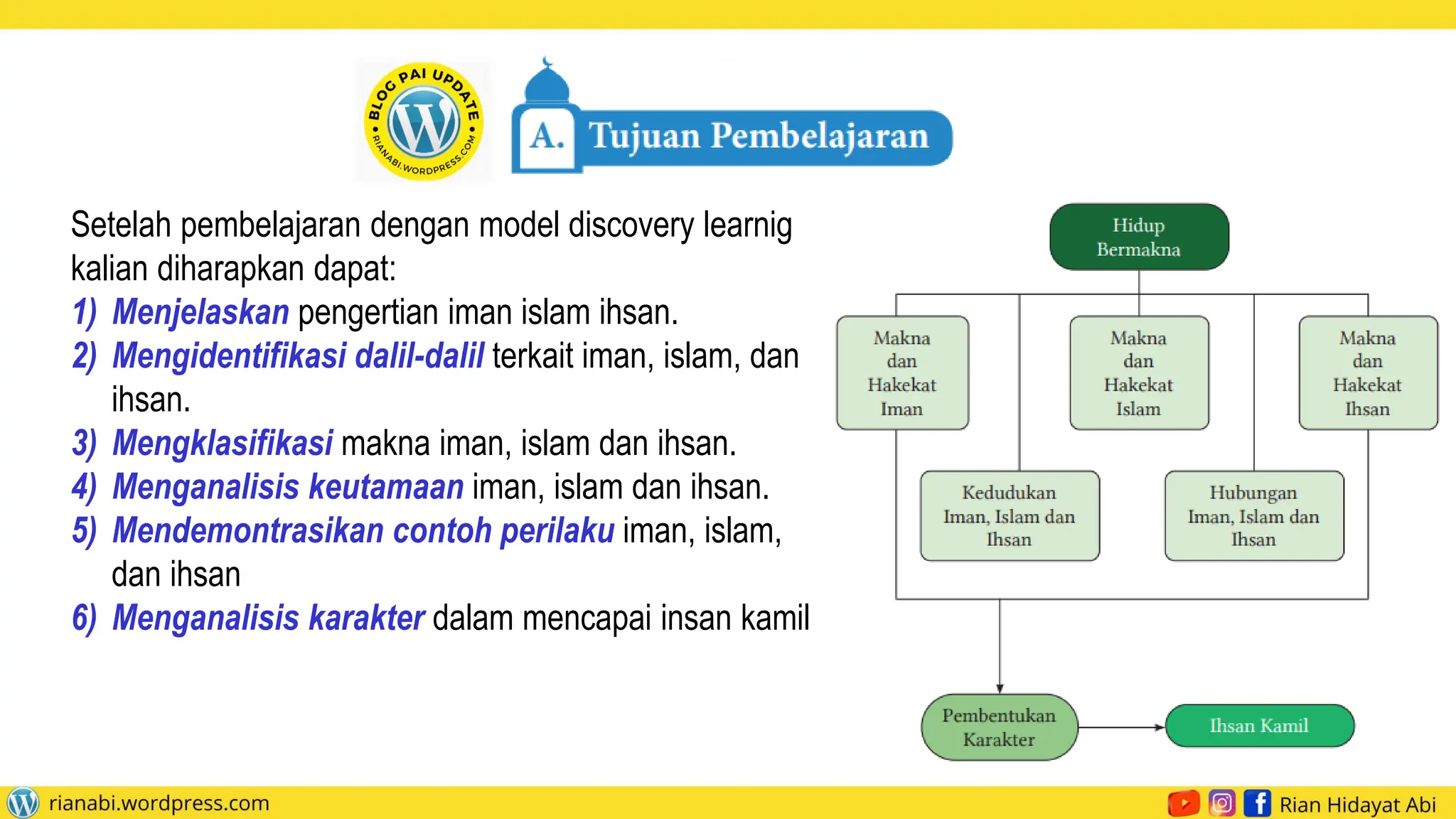 BLOG PAI UPDATE
RIANABI.WORDPRESS.COM

A. Tujuan Pembelajaran

Setelah pembelajaran dengan model discovery learnig kalian diharapkan dapat:
1) Menjelaskan pengertian iman islam ihsan.
2) Mengidentifikasi dalil-dalil terkait iman, islam, dan ihsan.
3) Mengklasifikasi makna iman, islam dan ihsan.
4) Menganalisis keutamaan iman, islam dan ihsan.
5) Mendemontrasikan contoh perilaku iman, islam, dan ihsan
6) Menganalisis karakter dalam mencapai insan kamil

Hidup Bermakna

Makna dan Hakekat Iman

Makna dan Hakekat Islam

Makna dan Hakekat Ihsan

Kedudukan Iman, Islam dan Ihsan

Hubungan Iman, Islam dan Ihsan

Pembentukan Karakter

Ihsan Kamil

rianabi.wordpress.com

Rian Hidayat Abi